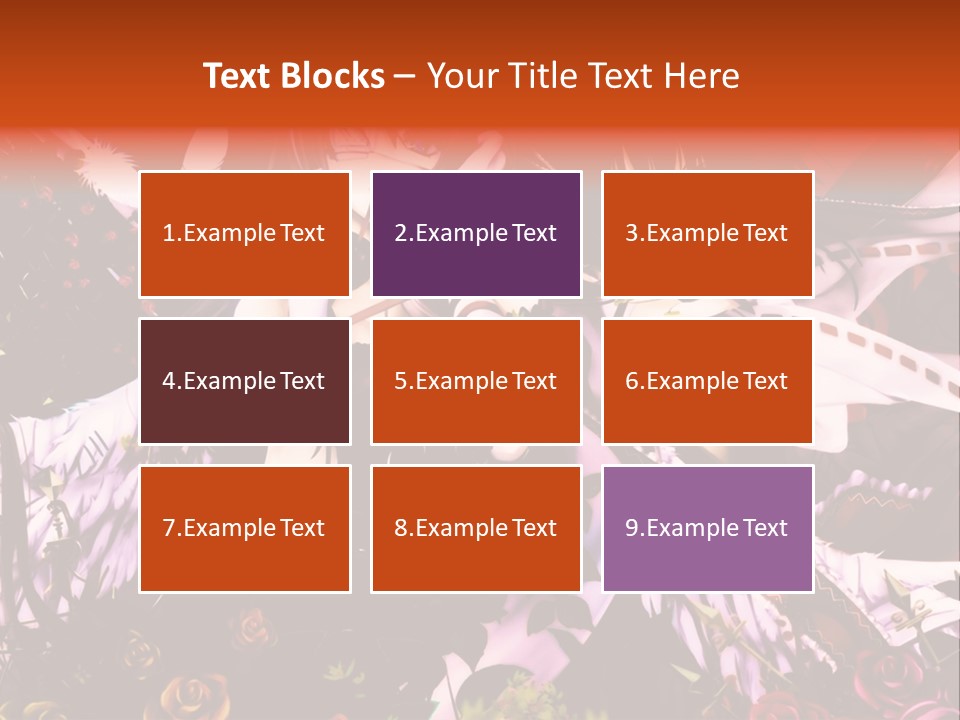 Text Blocks – Your Title Text Here

1.Example Text

2.Example Text

3.Example Text

4.Example Text

5.Example Text

6.Example Text

7.Example Text

8.Example Text

9.Example Text